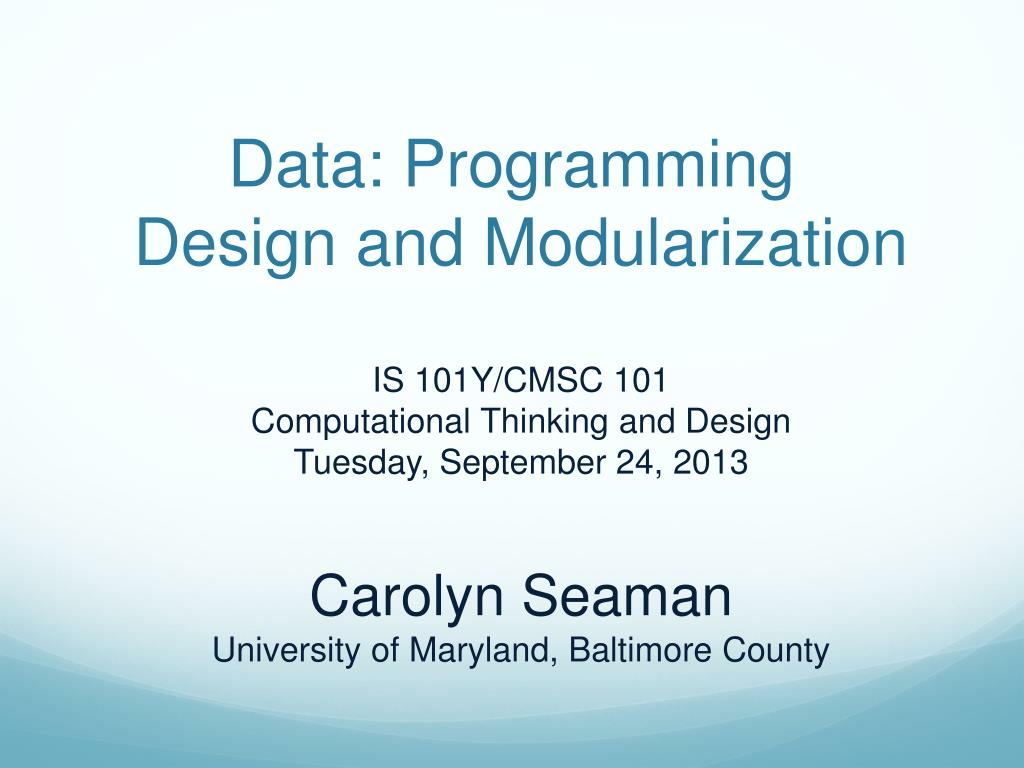 Data: Programming Design and Modularization

IS 101Y/CMSC 101
Computational Thinking and Design
Tuesday, September 24, 2013

Carolyn Seaman
University of Maryland, Baltimore County